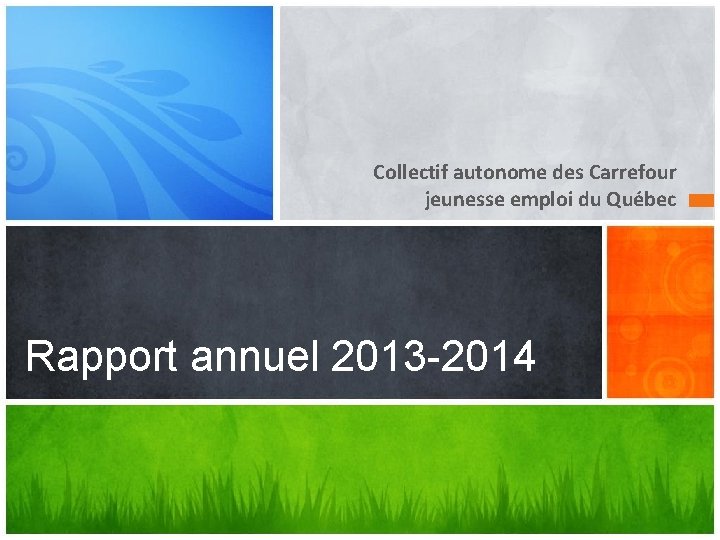 Collectif autonome des Carrefour jeunesse emploi du Québec

Rapport annuel 2013-2014